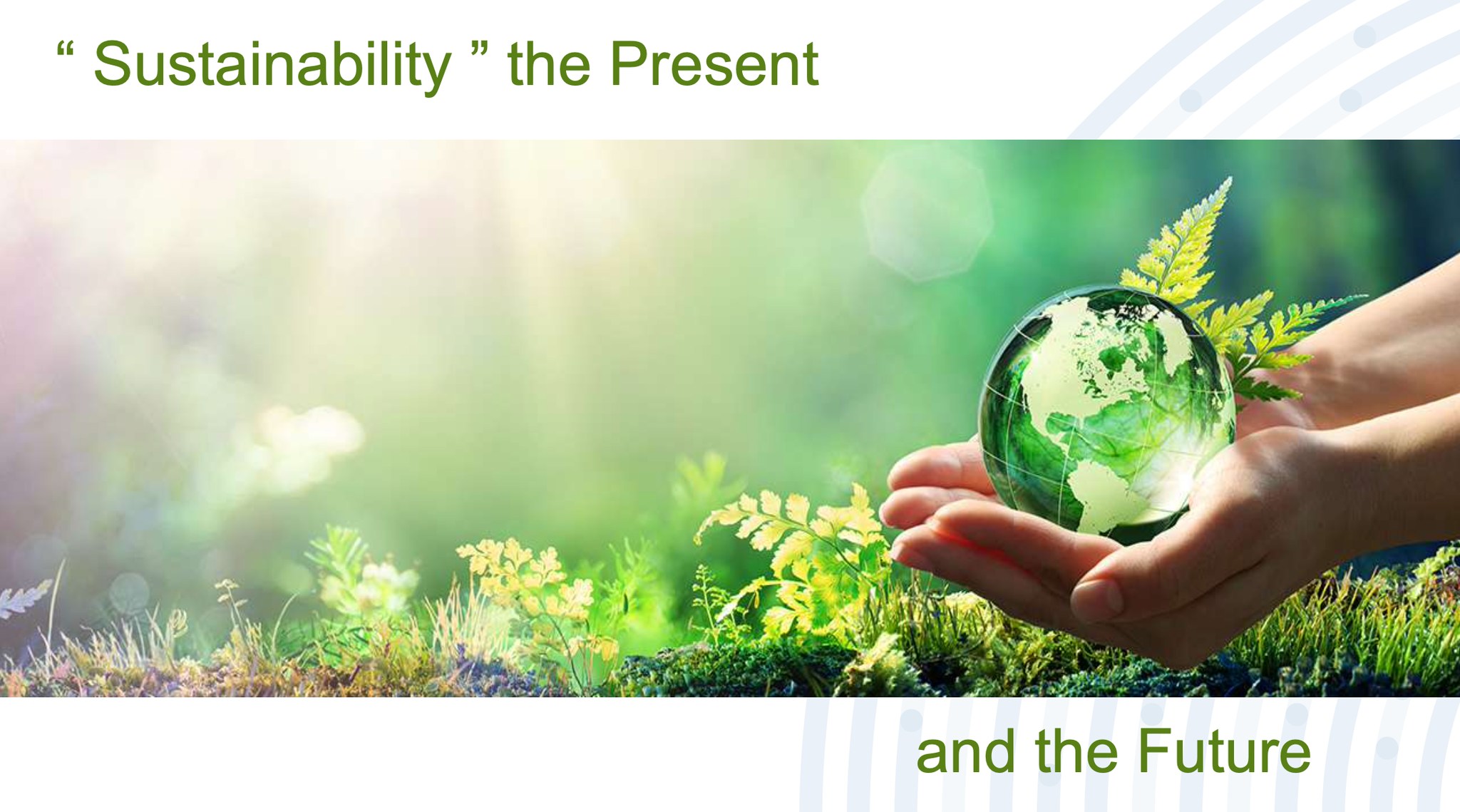 “ Sustainability ” the Present

and the Future